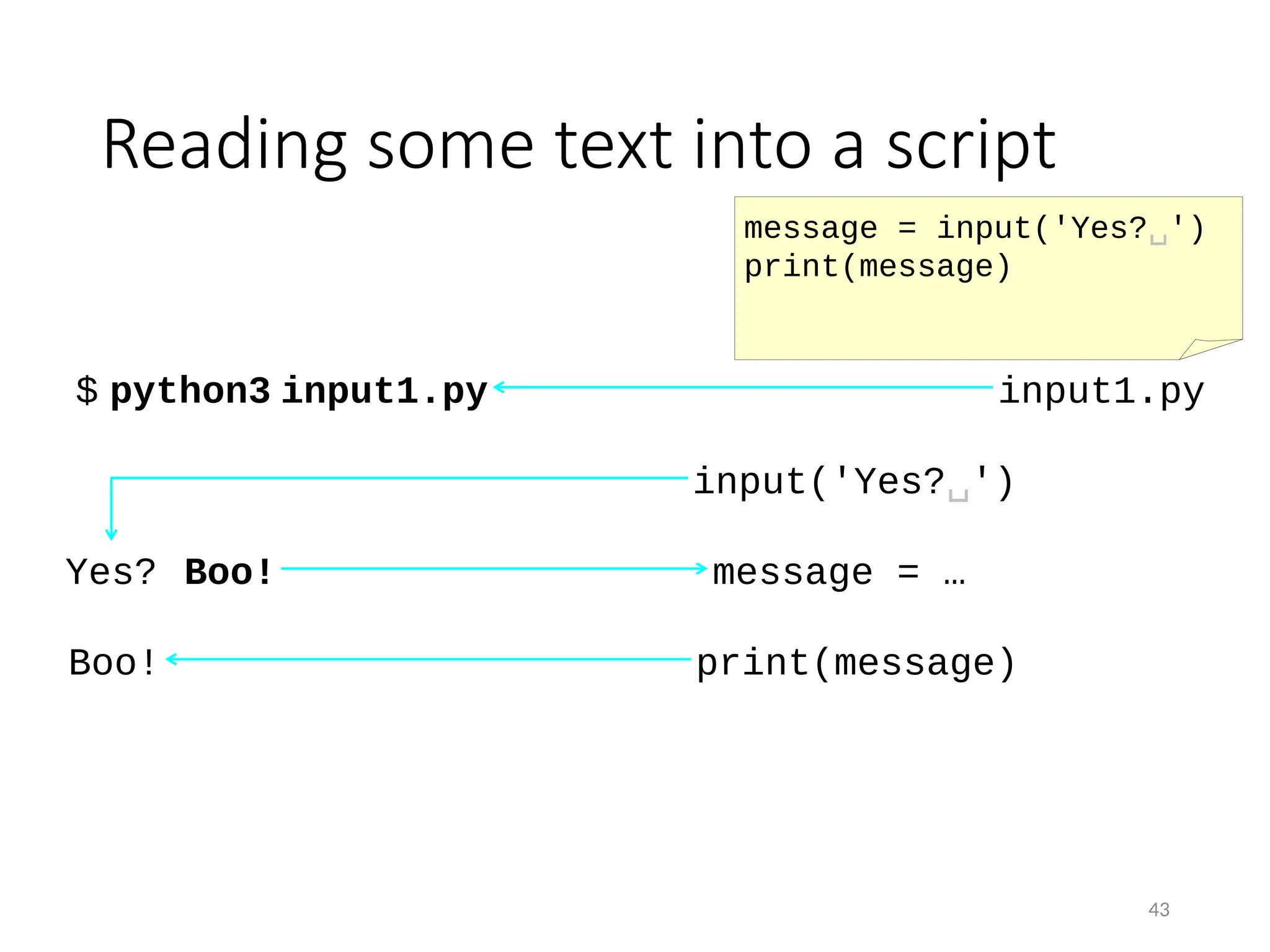 Reading some text into a script

message = input('Yes?␣')
print(message)

$ python3 input1.py

input1.py

input('Yes?␣')

Yes? Boo!

message = …

Boo!

print(message)

43